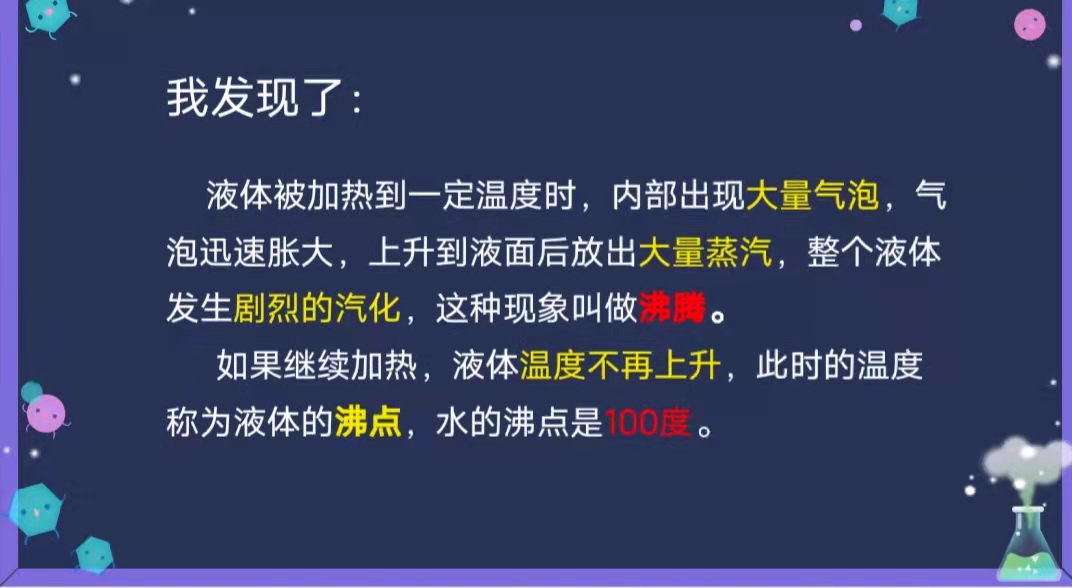 我发现了：

液体被加热到一定温度时，内部出现大量气泡，气泡迅速胀大，上升到液面后放出大量蒸汽，整个液体发生剧烈的汽化，这种现象叫做沸腾。

如果继续加热，液体温度不再上升，此时的温度称为液体的沸点，水的沸点是100度。